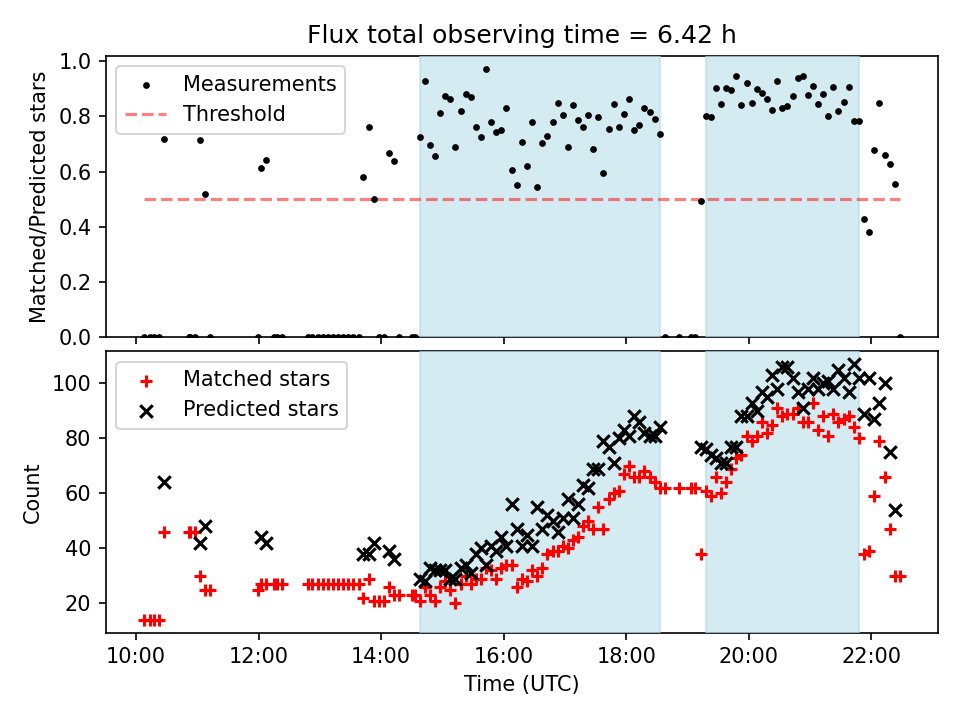 Flux total observing time = 6.42 h

Measurements
Threshold

Matched/Predicted stars

1.0
0.8
0.6
0.4
0.2
0.0

Matched stars
Predicted stars

Count

100
80
60
40
20

10:00
12:00
14:00
16:00
18:00
20:00
22:00

Time (UTC)